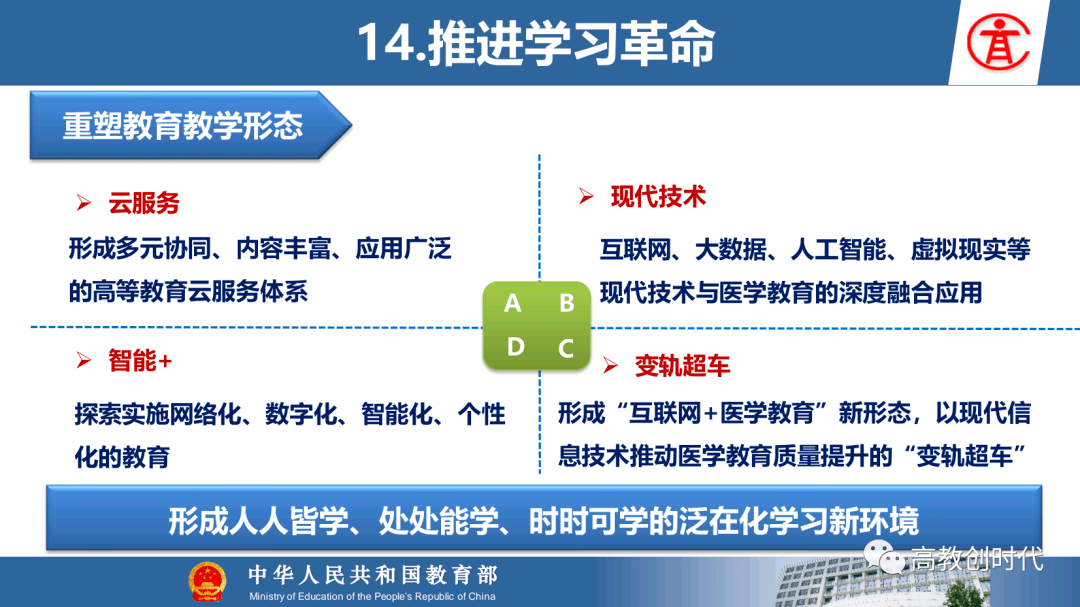 14.推进学习革命

重塑教育教学形态

➢ 云服务
形成多元协同、内容丰富、应用广泛的高等教育云服务体系

➢ 现代技术
互联网、大数据、人工智能、虚拟现实等现代技术与医学教育的深度融合应用

A B
D C

➢ 智能+
探索实施网络化、数字化、智能化、个性化的教育

➢ 变轨超车
形成“互联网+医学教育”新形态，以现代信息技术推动医学教育质量提升的“变轨超车”

形成人人皆学、处处能学、时时可学的泛在化学习新环境

中华人民共和国教育部
Ministry of Education of the People's Republic of China

高教创时代